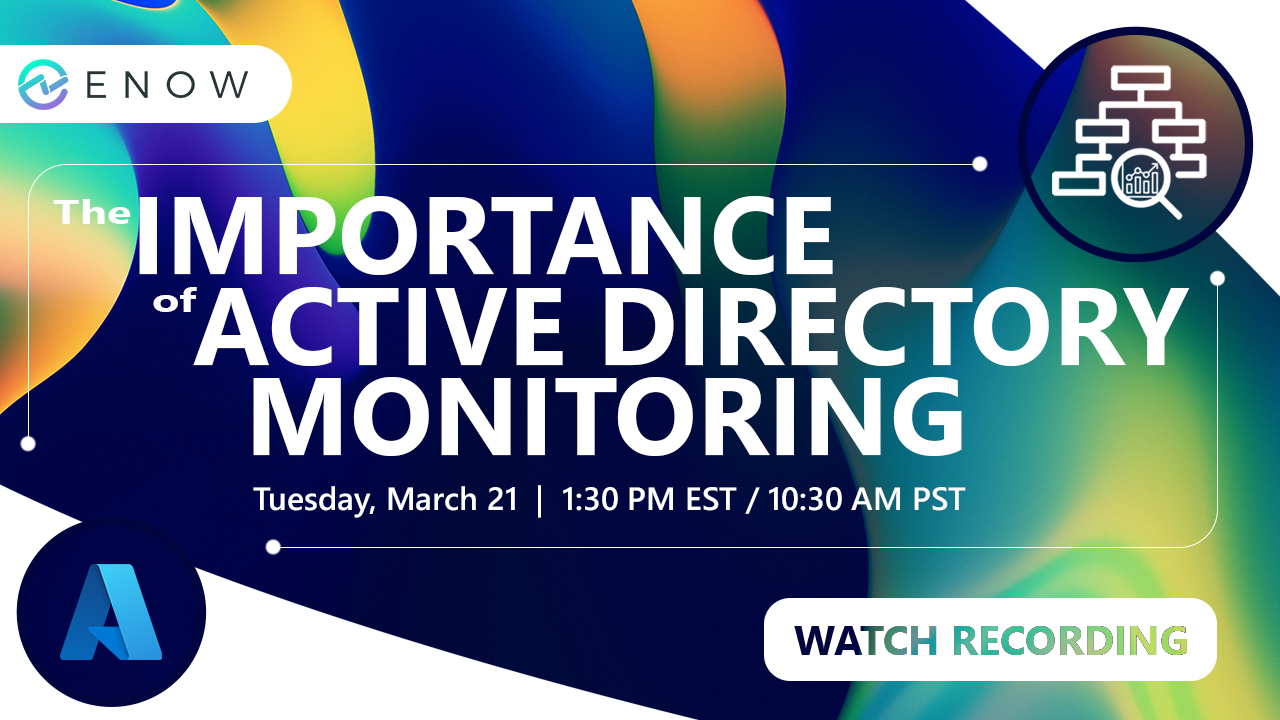 ENOW

The IMPORTANCE of ACTIVE DIRECTORY MONITORING

Tuesday, March 21 | 1:30 PM EST / 10:30 AM PST

WATCH RECORDING